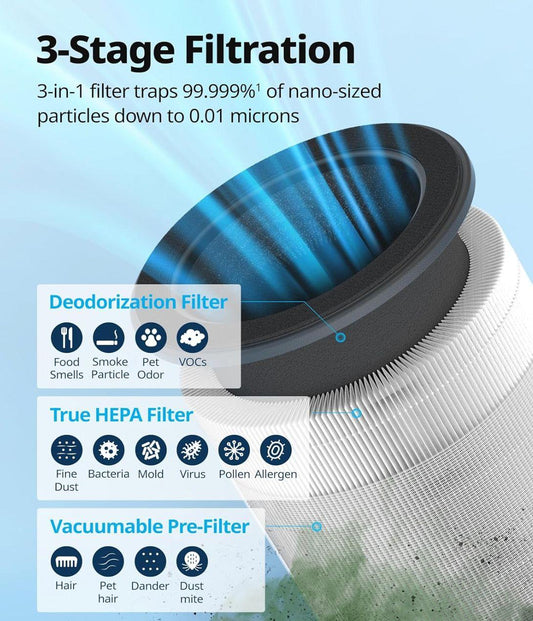 3-Stage Filtration

3-in-1 filter traps 99.999%$^1$ of nano-sized particles down to 0.01 microns

Deodorization Filter

Food Smells

Smoke Particle

Pet Odor

VOCs

True HEPA Filter

Fine Dust

Bacteria

Mold

Virus

Pollen

Allergen

Vacuumable Pre-Filter

Hair

Pet hair

Dander

Dust mite